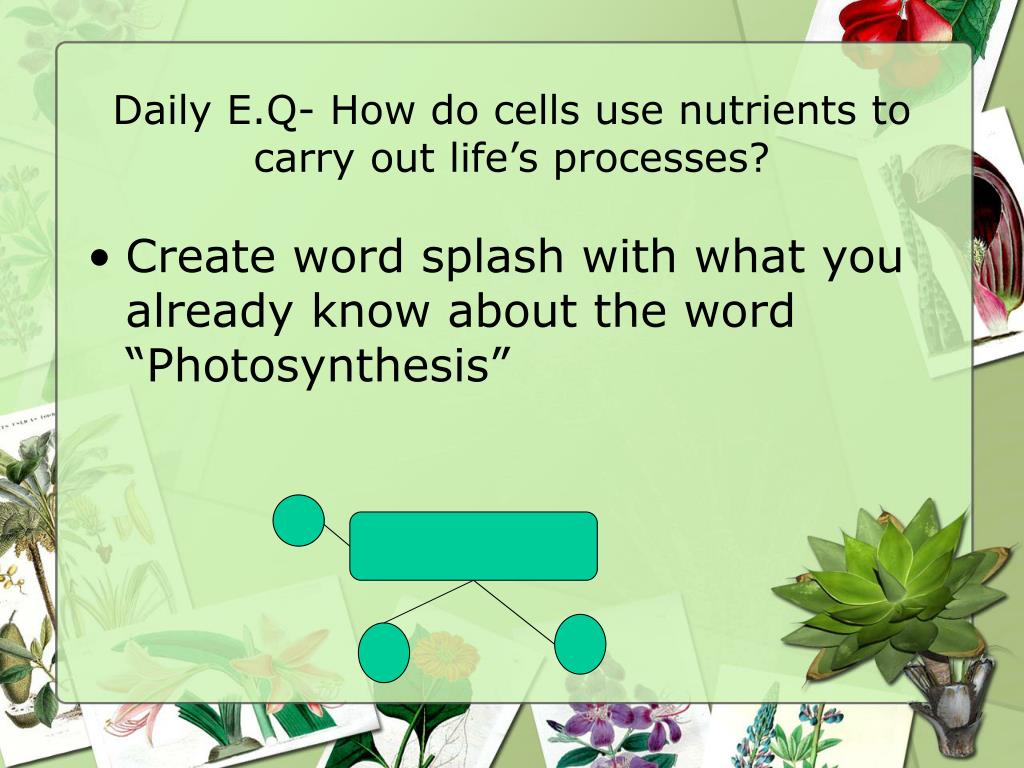 Daily E.Q- How do cells use nutrients to carry out life’s processes?

• Create word splash with what you already know about the word “Photosynthesis”